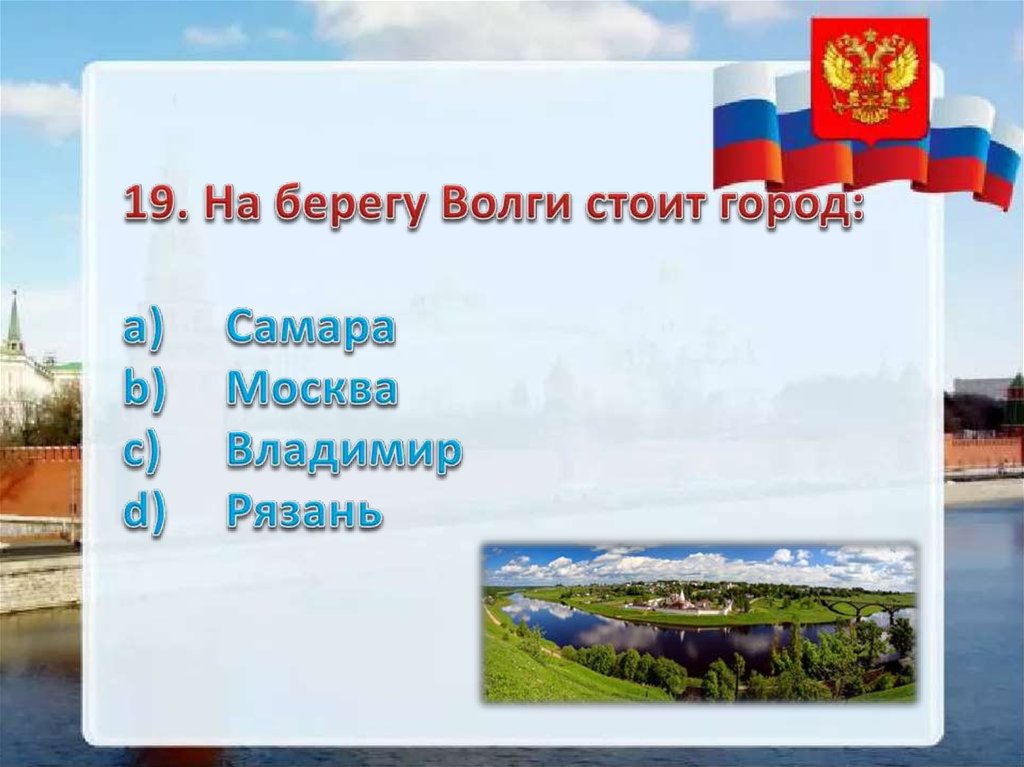 19. На берегу Волги стоит город:

a) Самара
b) Москва
c) Владимир
d) Рязань